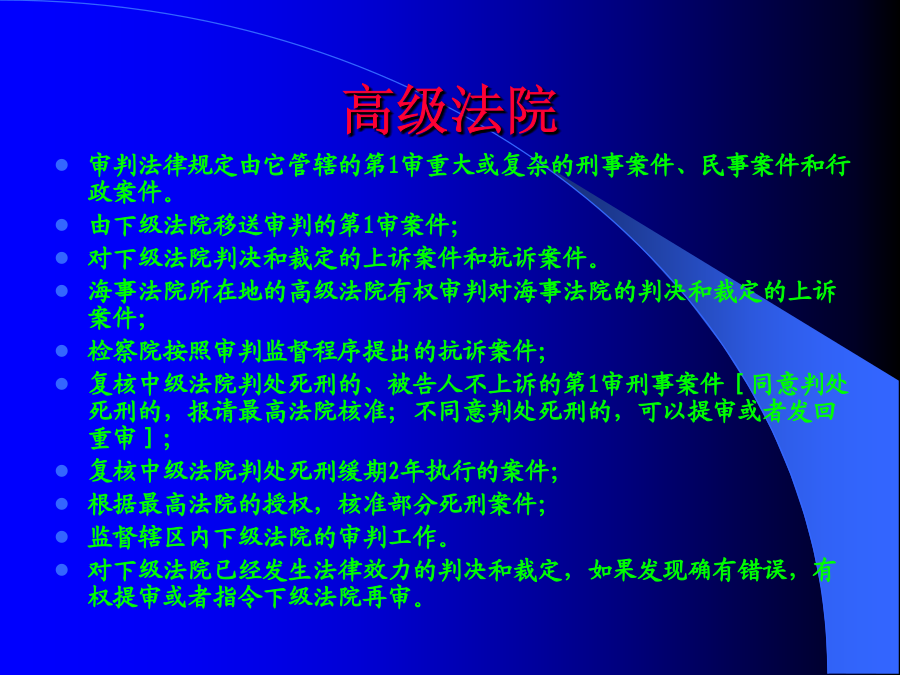 高级法院

- 审判法律规定由它管辖的第1审重大或复杂的刑事案件、民事案件和行政案件。
- 由下级法院移送审判的第1审案件；
- 对下级法院判决和裁定的上诉案件和抗诉案件。
- 海事法院所在地的高级法院有权审判对海事法院的判决和裁定的上诉案件；
- 检察院按照审判监督程序提出的抗诉案件；
- 复核中级法院判处死刑的、被告人不上诉的第1审刑事案件［同意判处死刑的，报请最高法院核准；不同意判处死刑的，可以提审或者发回重审］；
- 复核中级法院判处死刑缓期2年执行的案件；
- 根据最高法院的授权，核准部分死刑案件；
- 监督辖区内下级法院的审判工作。
- 对下级法院已经发生法律效力的判决和裁定，如果发现确有错误，有权提审或者指令下级法院再审。